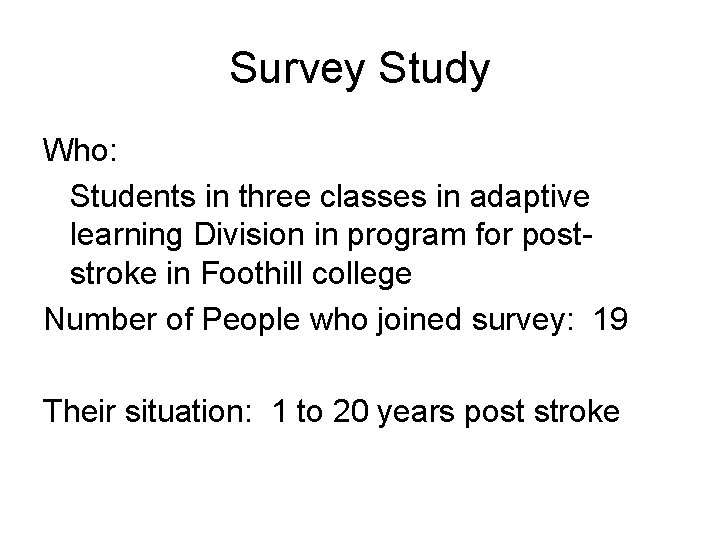 Survey Study

Who:

Students in three classes in adaptive learning Division in program for post-stroke in Foothill college

Number of People who joined survey: 19

Their situation: 1 to 20 years post stroke